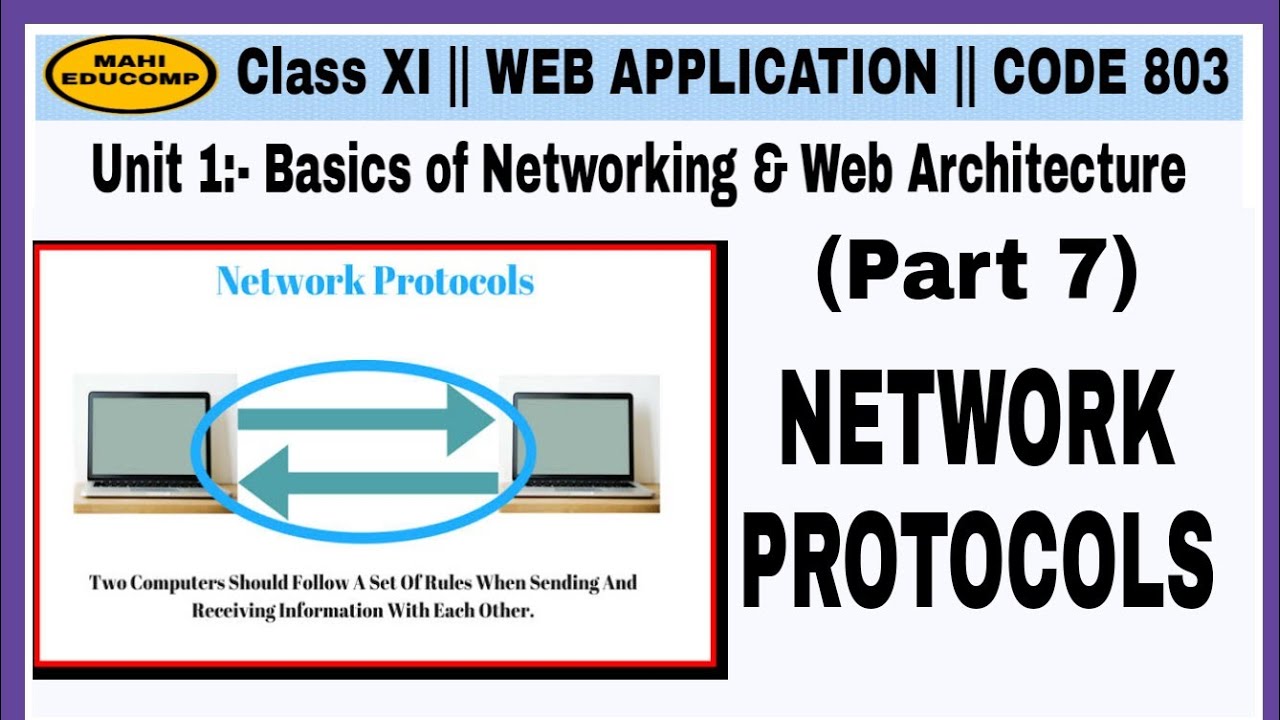 MAHI EDUCOMP

Class XI || WEB APPLICATION || CODE 803

Unit 1:- Basics of Networking & Web Architecture

Network Protocols

Two Computers Should Follow A Set Of Rules When Sending And Receiving Information With Each Other.

(Part 7)

NETWORK PROTOCOLS